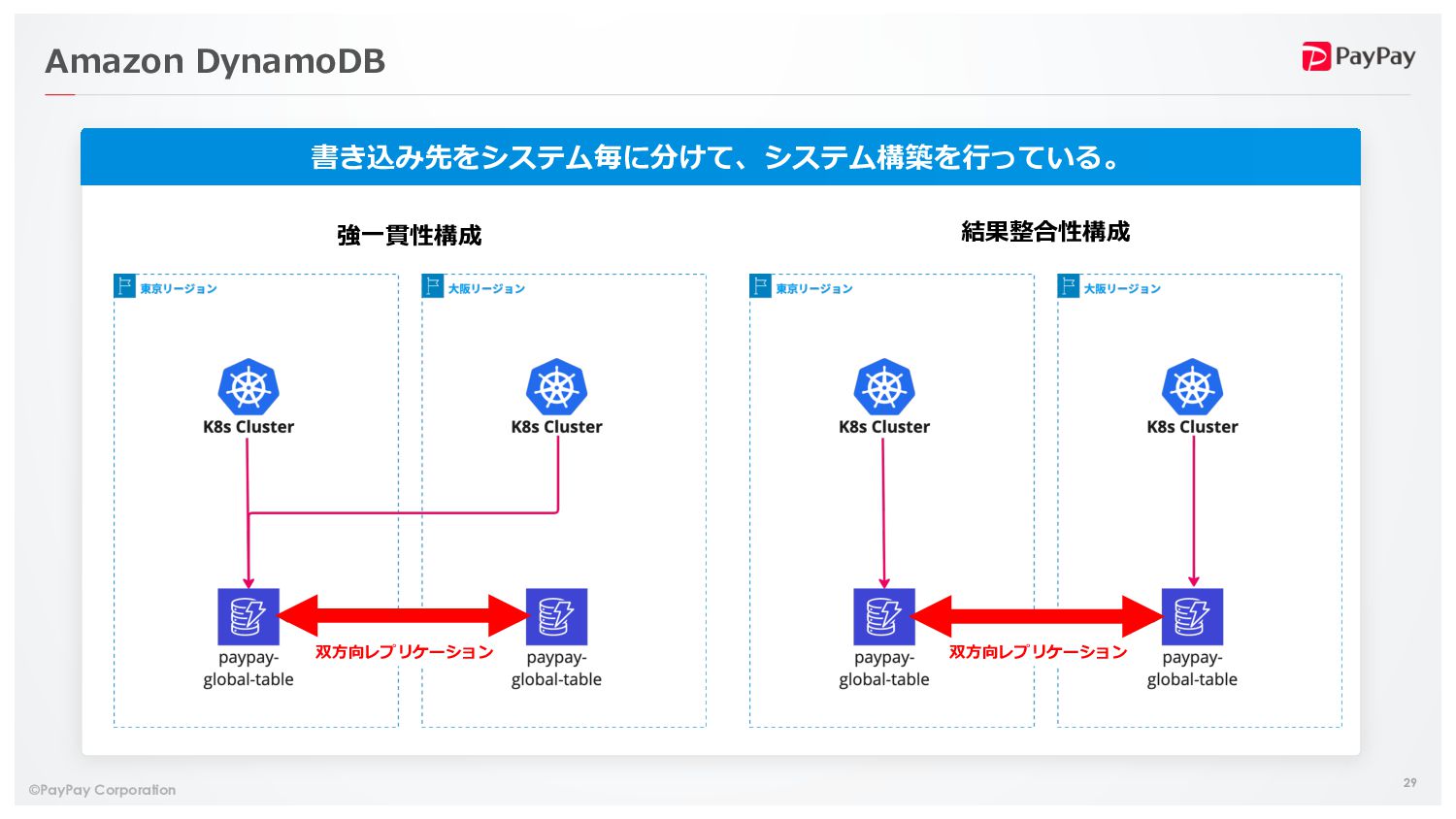 Amazon DynamoDB

PayPay

書き込み先をシステム毎に分けて、システム構築を行っている。

強一貫性構成

東京リージョン

K8s Cluster

paypay-global-table

双方向レプリケーション

大阪リージョン

K8s Cluster

paypay-global-table

結果整合性構成

東京リージョン

K8s Cluster

paypay-global-table

双方向レプリケーション

大阪リージョン

K8s Cluster

paypay-global-table

©PayPay Corporation

29